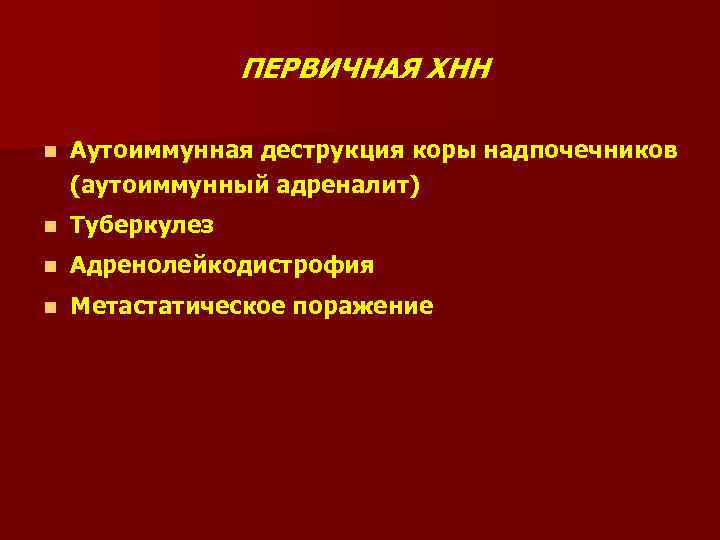 ПЕРВИЧНАЯ ХНН

- Аутоиммунная деструкция коры надпочечников (аутоиммунный адреналит)
- Туберкулез
- Адренолейкодистрофия
- Метастатическое поражение